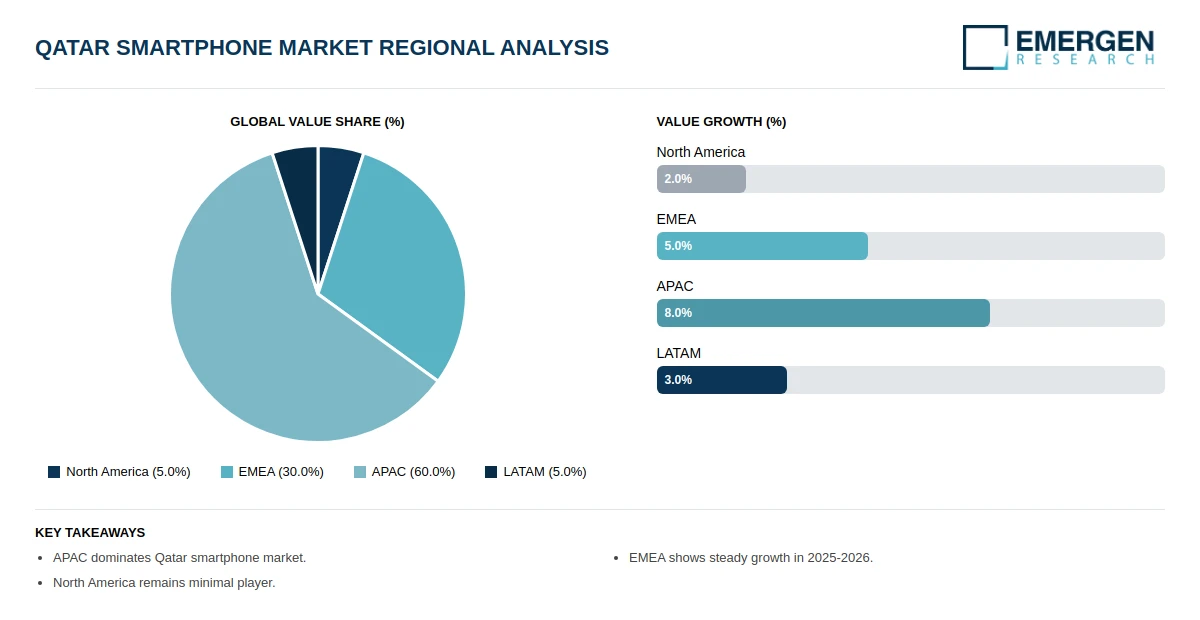 QATAR SMARTPHONE MARKET REGIONAL ANALYSIS

EMERGEN RESEARCH

GLOBAL VALUE SHARE (%)

North America (5.0%) EMEA (30.0%) APAC (60.0%) LATAM (5.0%)

VALUE GROWTH (%)

North America
2.0%

EMEA
5.0%

APAC
8.0%

LATAM
3.0%

KEY TAKEAWAYS

- APAC dominates Qatar smartphone market.
- North America remains minimal player.

- EMEA shows steady growth in 2025-2026.